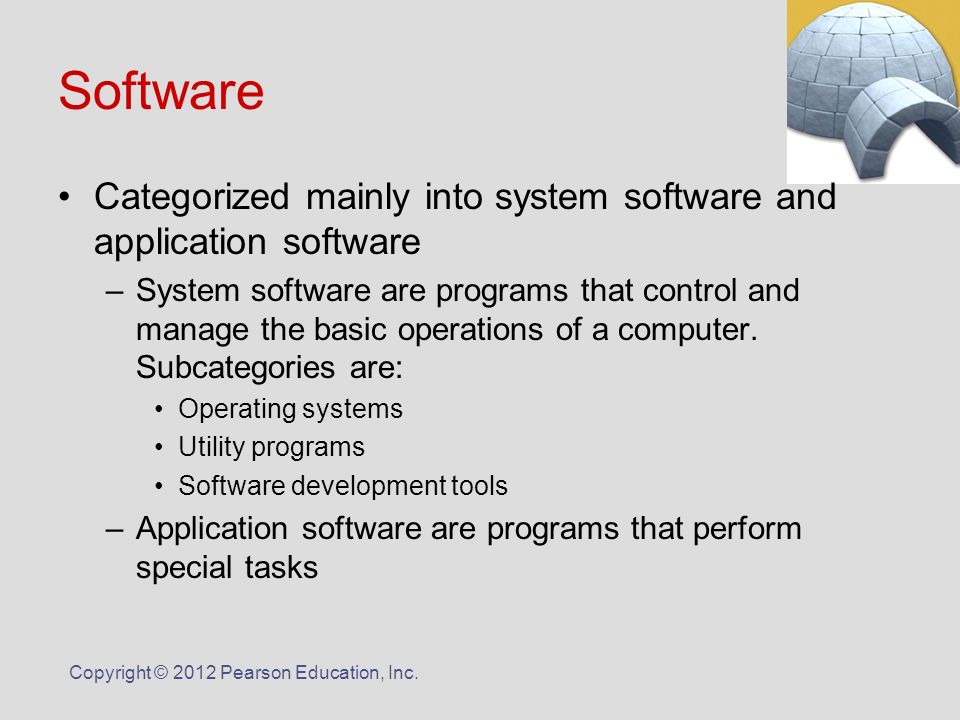 Software

• Categorized mainly into system software and application software

– System software are programs that control and manage the basic operations of a computer. Subcategories are:

• Operating systems
• Utility programs
• Software development tools

– Application software are programs that perform special tasks

Copyright © 2012 Pearson Education, Inc.